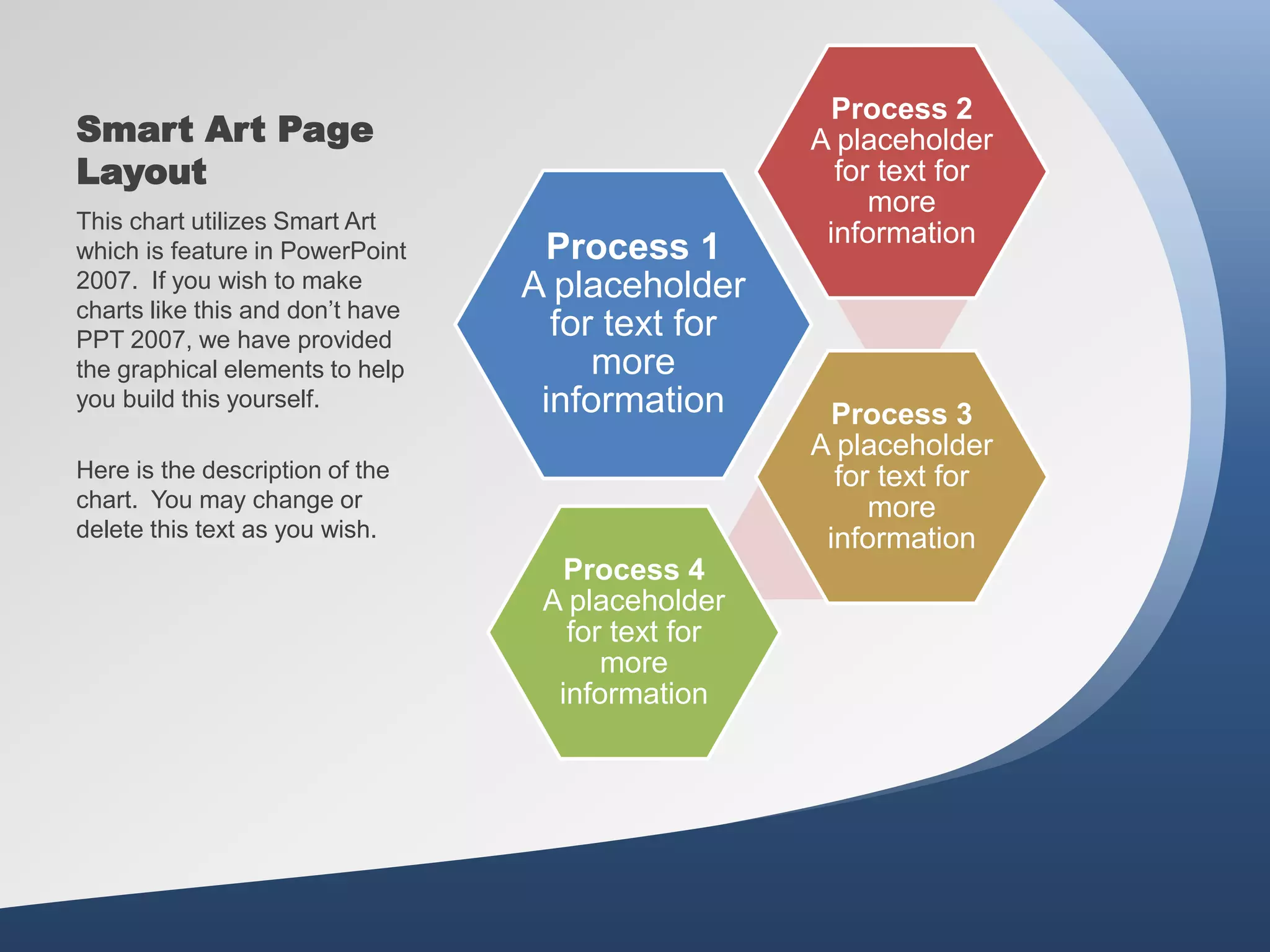 Smart Art Page Layout

This chart utilizes Smart Art which is feature in PowerPoint 2007. If you wish to make charts like this and don’t have PPT 2007, we have provided the graphical elements to help you build this yourself.

Here is the description of the chart. You may change or delete this text as you wish.

Process 1
A placeholder for text for more information

Process 2
A placeholder for text for more information

Process 3
A placeholder for text for more information

Process 4
A placeholder for text for more information